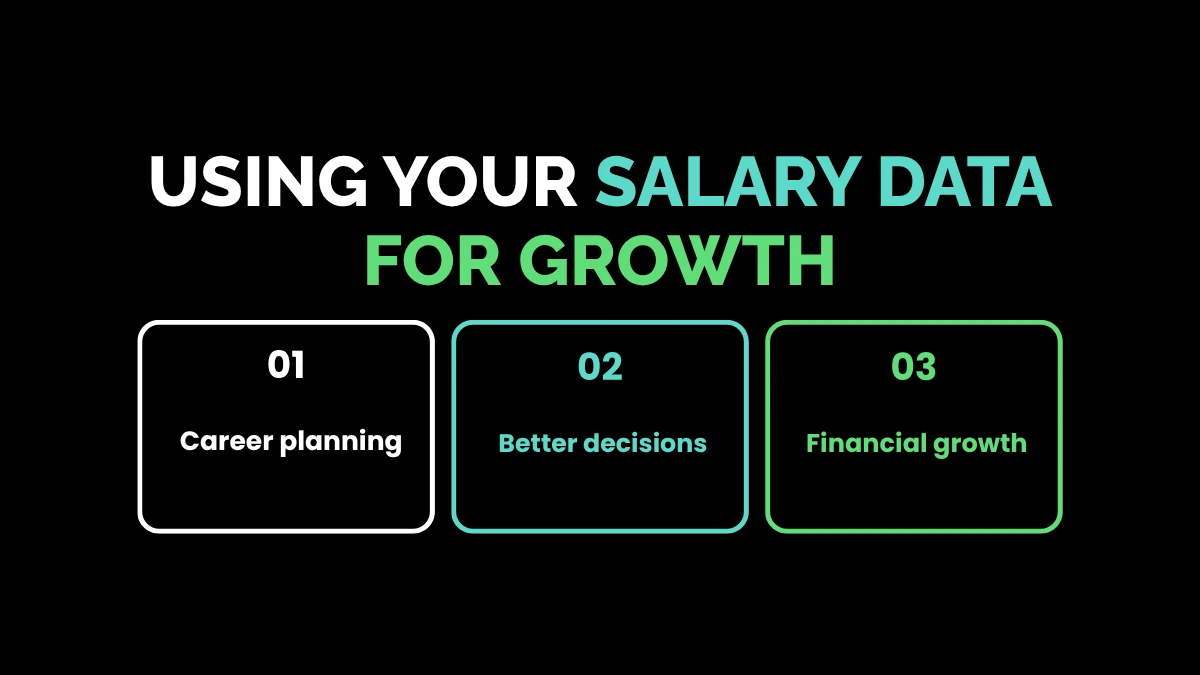 USING YOUR SALARY DATA FOR GROWTH

01

Career planning

02

Better decisions

03

Financial growth